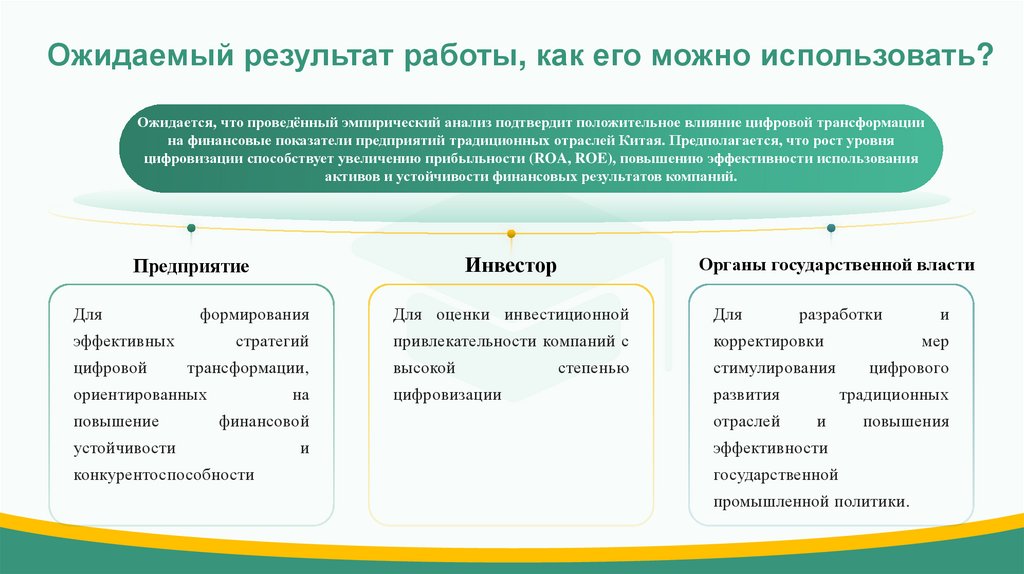 Ожидаемый результат работы, как его можно использовать?

Ожидается, что проведённый эмпирический анализ подтвердит положительное влияние цифровой трансформации на финансовые показатели предприятий традиционных отраслей Китая. Предполагается, что рост уровня цифровизации способствует увеличению прибыльности (ROA, ROE), повышению эффективности использования активов и устойчивости финансовых результатов компаний.

Предприятие

Для формирования эффективных стратегий цифровой трансформации, ориентированных на повышение финансовой устойчивости и конкурентоспособности

Инвестор

Для оценки инвестиционной привлекательности компаний с высокой степенью цифровизации

Органы государственной власти

Для разработки и корректировки мер стимулирования цифрового развития традиционных отраслей и повышения эффективности государственной промышленной политики.